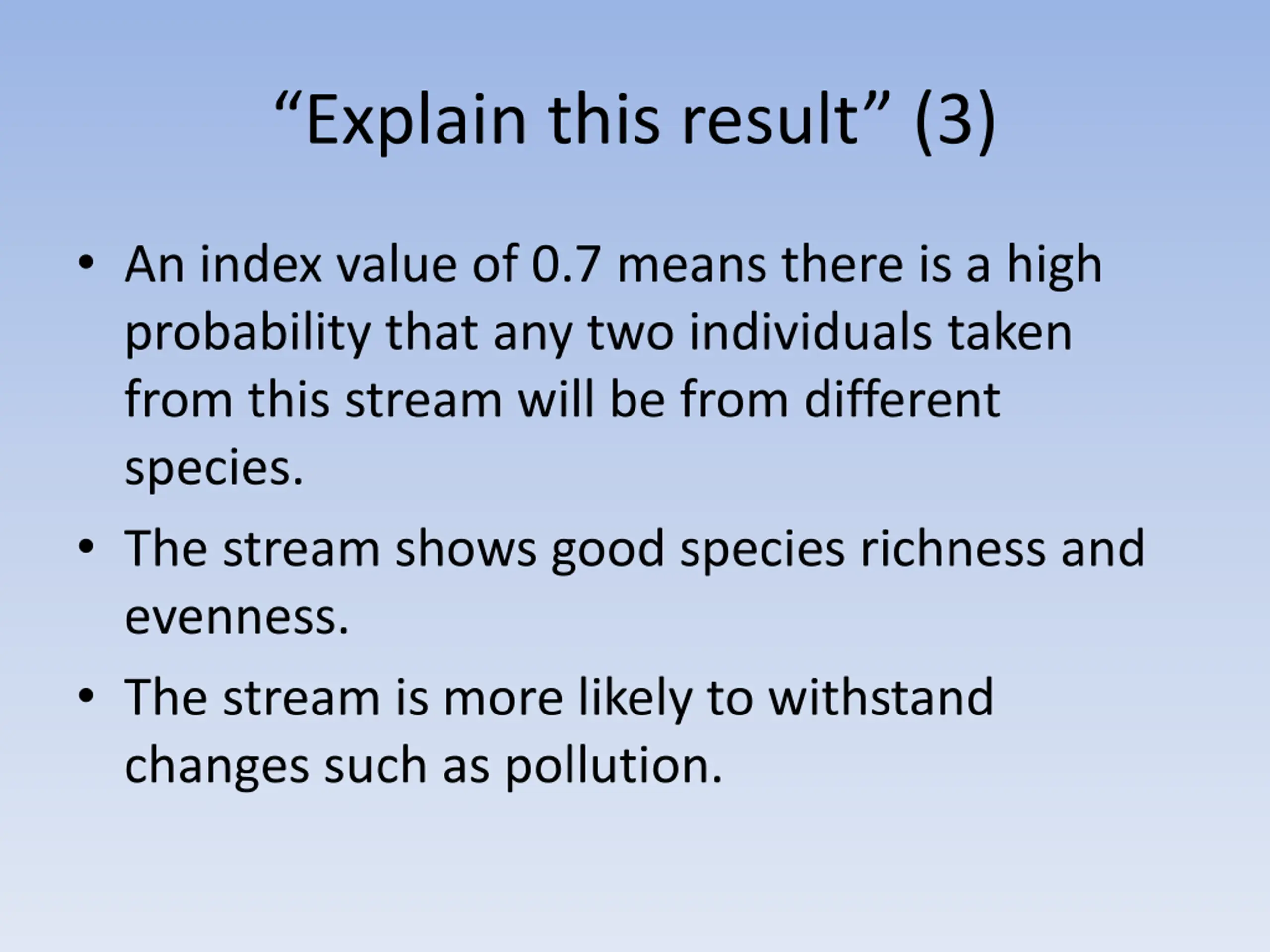 “Explain this result” (3)

• An index value of 0.7 means there is a high probability that any two individuals taken from this stream will be from different species.
• The stream shows good species richness and evenness.
• The stream is more likely to withstand changes such as pollution.